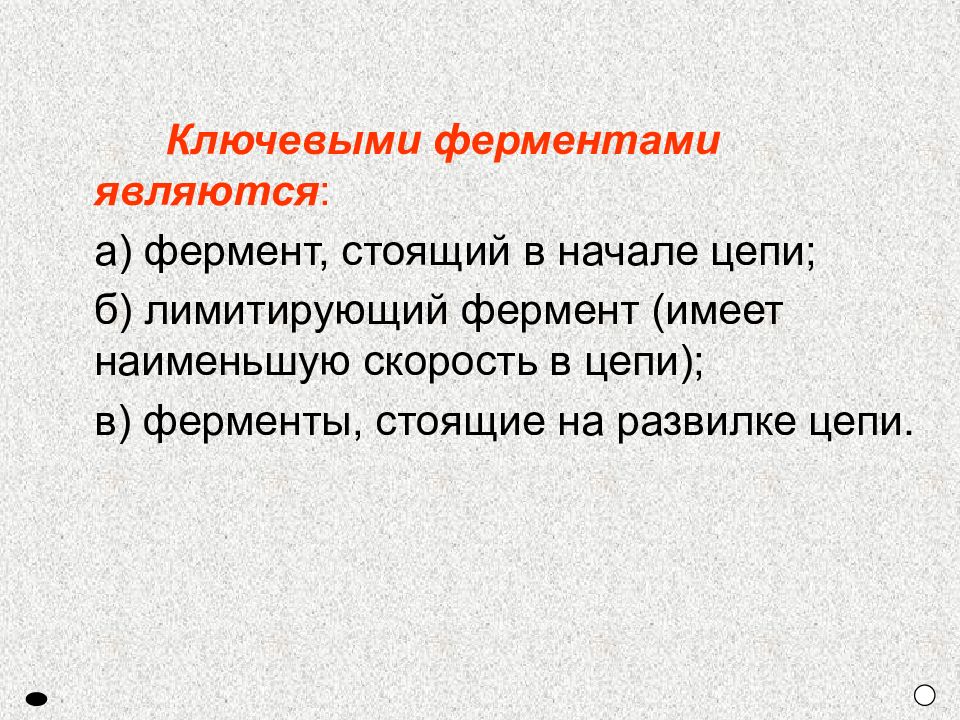 Ключевыми ферментами являются:

а) фермент, стоящий в начале цепи;

б) лимитирующий фермент (имеет наименьшую скорость в цепи);

в) ферменты, стоящие на развилке цепи.